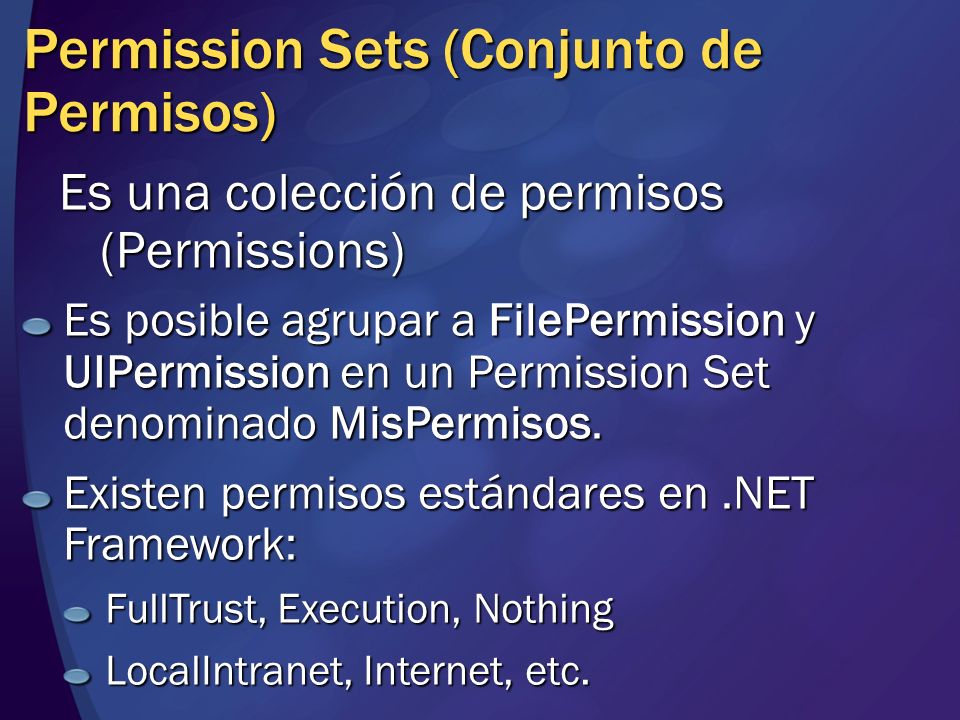 Permission Sets (Conjunto de Permisos)

Es una colección de permisos (Permissions)

Es posible agrupar a FilePermission y UIPermission en un Permission Set denominado MisPermisos.

Existen permisos estándares en .NET Framework:

FullTrust, Execution, Nothing

LocalIntranet, Internet, etc.